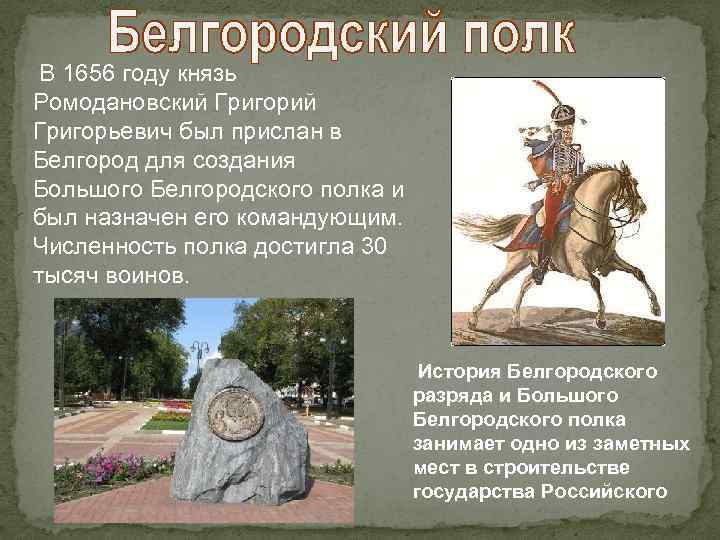 Белгородский полк

В 1656 году князь Ромодановский Григорий Григорьевич был прислан в Белгород для создания Большого Белгородского полка и был назначен его командующим. Численность полка достигла 30 тысяч воинов.

История Белгородского разряда и Большого Белгородского полка занимает одно из заметных мест в строительстве государства Российского